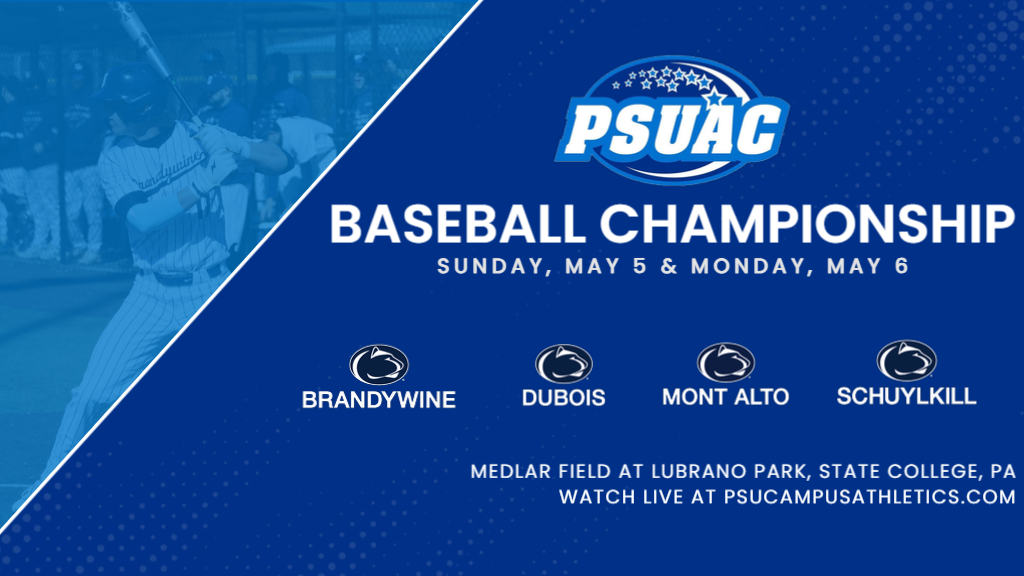 PSUAC

BASEBALL CHAMPIONSHIP

SUNDAY, MAY 5 & MONDAY, MAY 6

BRANDYWINE

DUBOIS

MONT ALTO

SCHUYLKILL

MEDLAR FIELD AT LUBRANO PARK, STATE COLLEGE, PA
WATCH LIVE AT PSUCAMPUSATHLETICS.COM